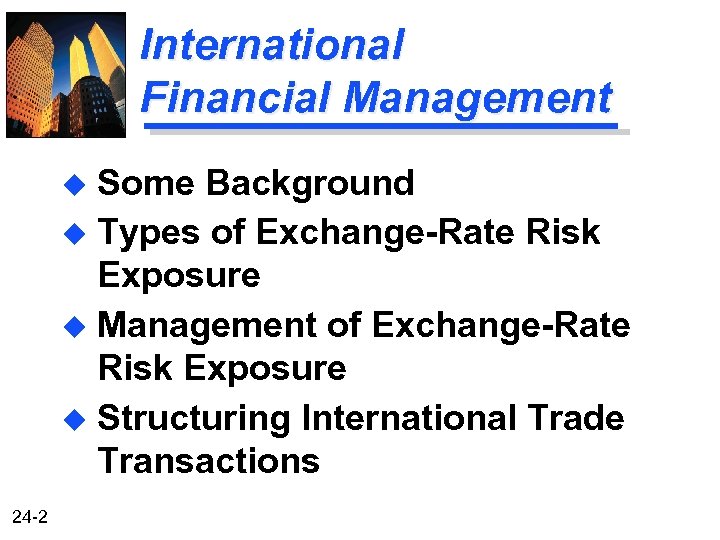 International Financial Management

- Some Background
- Types of Exchange-Rate Risk Exposure
- Management of Exchange-Rate Risk Exposure
- Structuring International Trade Transactions

24-2